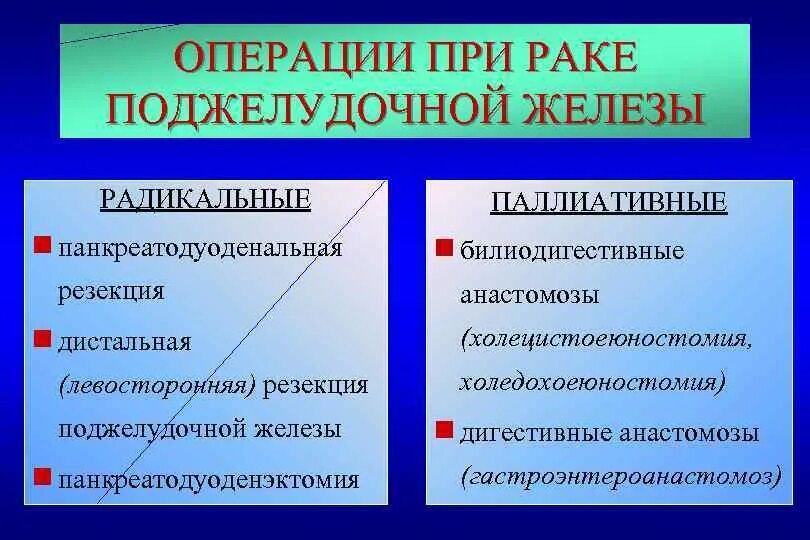 ОПЕРАЦИИ ПРИ РАКЕ ПОДЖЕЛУДОЧНОЙ ЖЕЛЕЗЫ

РАДИКАЛЬНЫЕ

панкреатодуоденальная резекция

дистальная (левосторонняя) резекция поджелудочной железы

панкреатодуоденэктомия

ПАЛЛИАТИВНЫЕ

билиодигестивные анастомозы (холецистоеюностомия, холедохоеюностомия)

дигестивные анастомозы (гастроэнтероанастомоз)